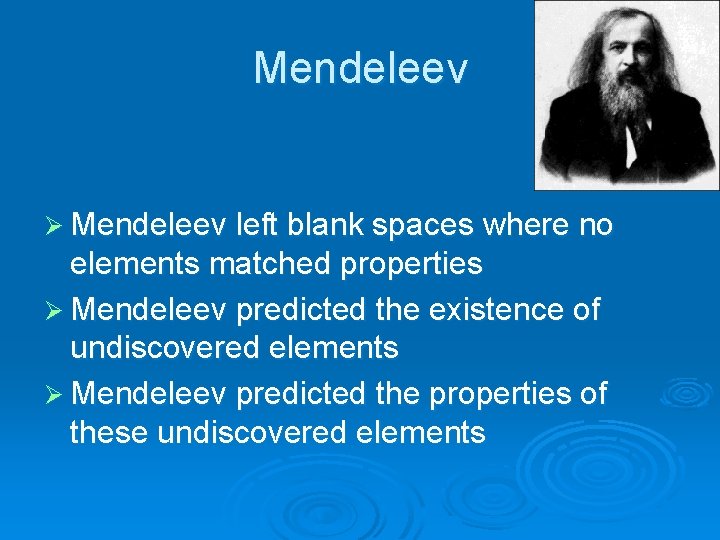 Mendeleev

➢ Mendeleev left blank spaces where no elements matched properties
➢ Mendeleev predicted the existence of undiscovered elements
➢ Mendeleev predicted the properties of these undiscovered elements